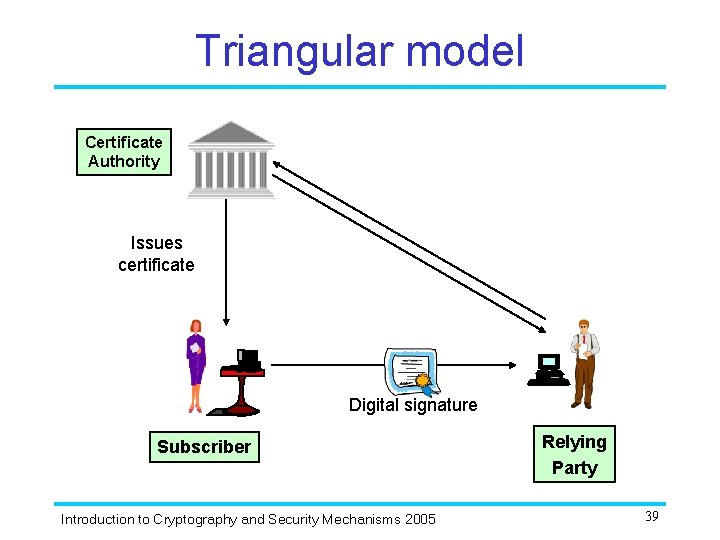 Triangular model

Certificate Authority

Issues certificate

Digital signature

Subscriber

Relying Party

Introduction to Cryptography and Security Mechanisms 2005

39